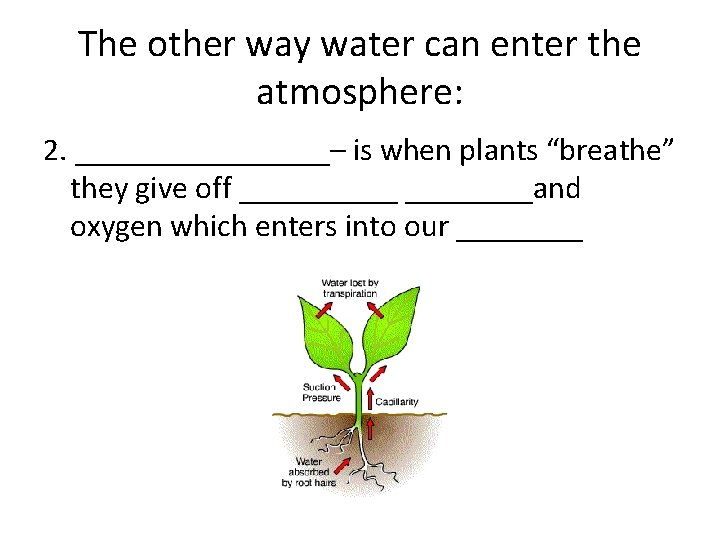 The other way water can enter the atmosphere:

2. ________________– is when plants “breathe” they give off __________ ________and oxygen which enters into our ________

Water lost by transpiration

Suction Pressure

Capillarity

Water absorbed by root hairs